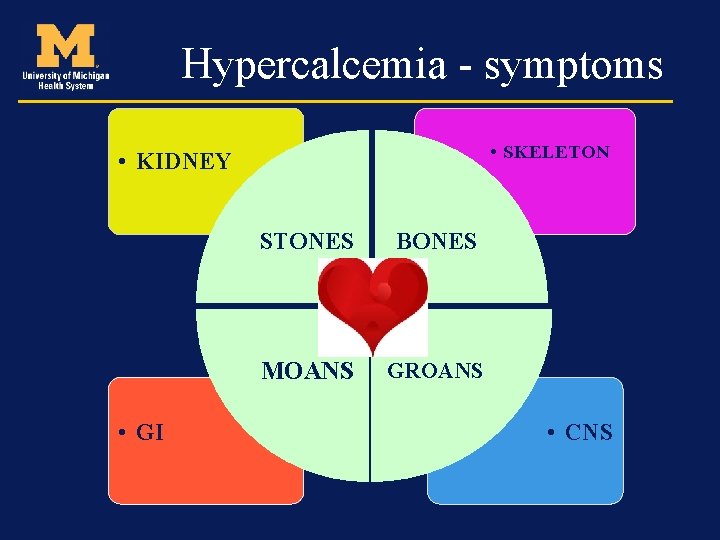 M
University of Michigan
Health System

Hypercalcemia - symptoms

• KIDNEY

• SKELETON

STONES

BONES

MOANS

GROANS

• GI

• CNS